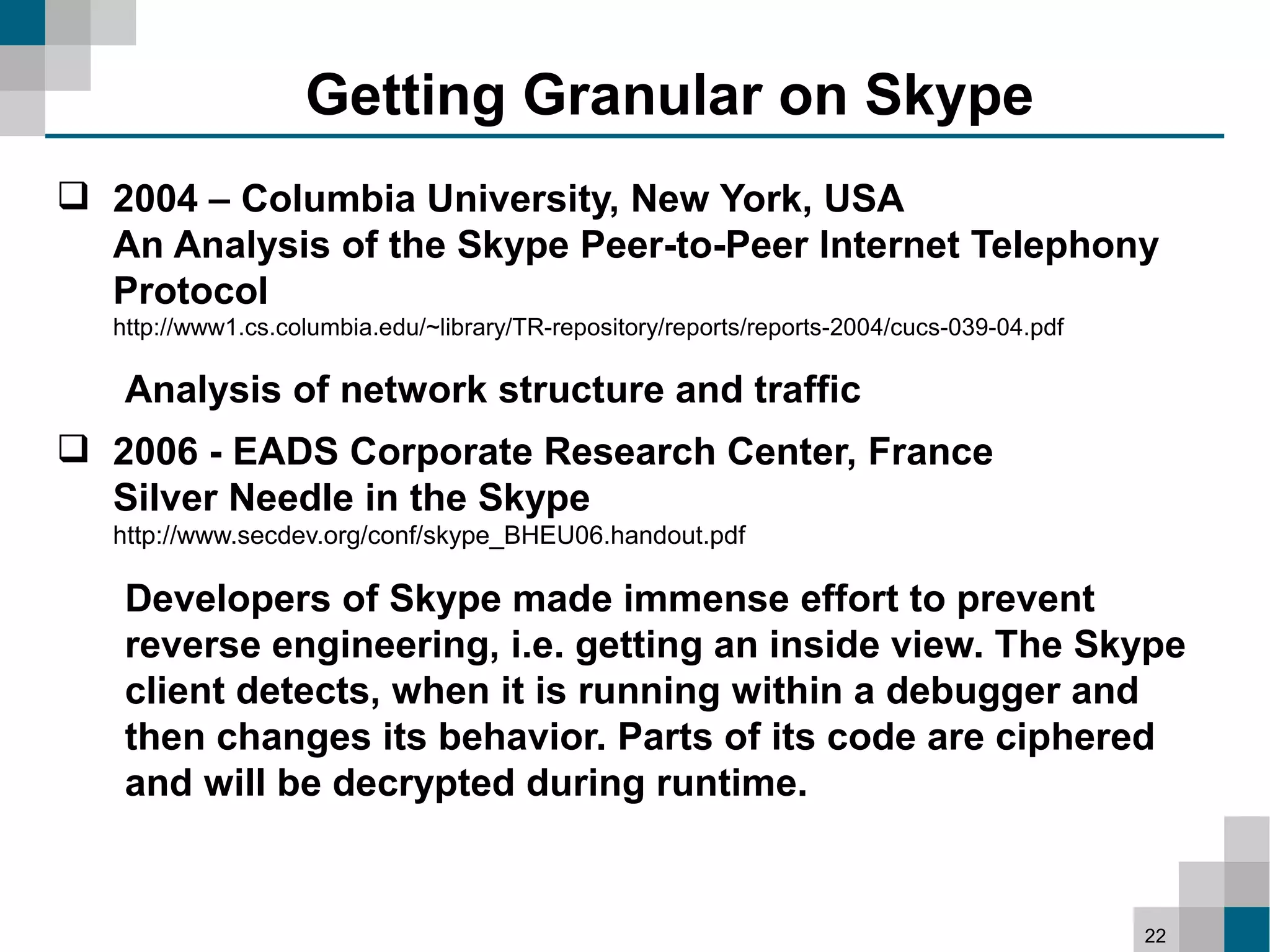 Getting Granular on Skype

❑ 2004 – Columbia University, New York, USA
An Analysis of the Skype Peer-to-Peer Internet Telephony Protocol
http://www1.cs.columbia.edu/~library/TR-repository/reports/reports-2004/cucs-039-04.pdf

Analysis of network structure and traffic

❑ 2006 - EADS Corporate Research Center, France
Silver Needle in the Skype
http://www.secdev.org/conf/skype_BHEU06.handout.pdf

Developers of Skype made immense effort to prevent reverse engineering, i.e. getting an inside view. The Skype client detects, when it is running within a debugger and then changes its behavior. Parts of its code are ciphered and will be decrypted during runtime.

22